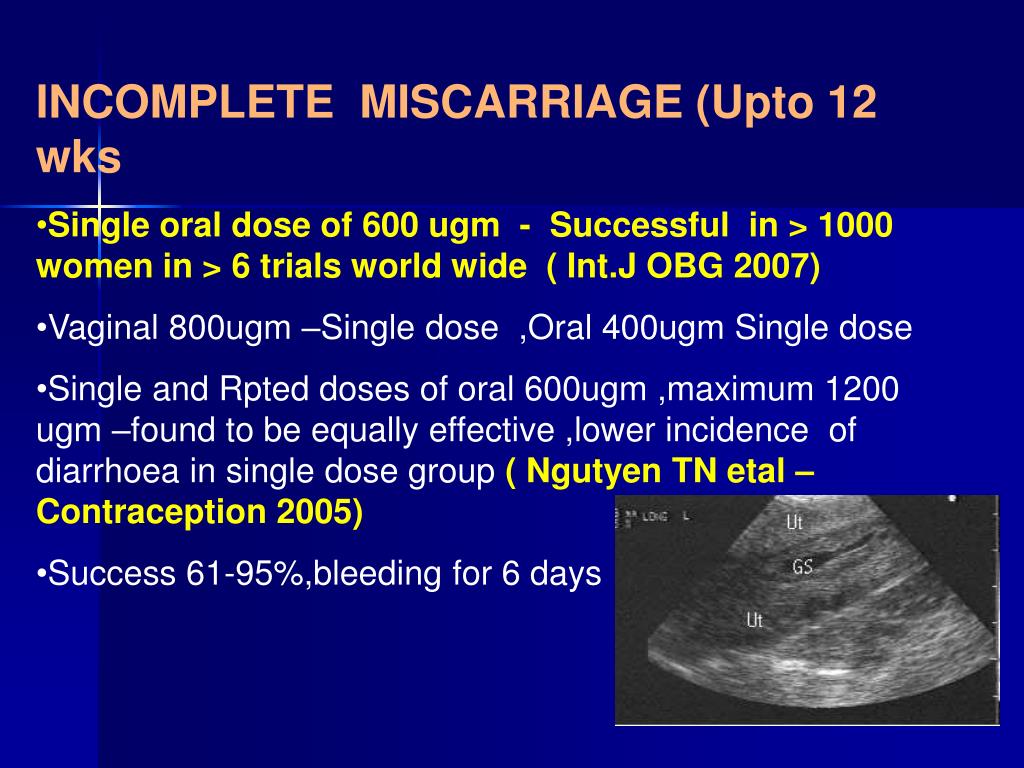 INCOMPLETE MISCARRIAGE (Upto 12 wks

•Single oral dose of 600 ugm - Successful in > 1000 women in > 6 trials world wide ( Int.J OBG 2007)

•Vaginal 800ugm –Single dose ,Oral 400ugm Single dose

•Single and Rpted doses of oral 600ugm ,maximum 1200 ugm –found to be equally effective ,lower incidence of diarrhoea in single dose group ( Ngutyen TN etal – Contraception 2005)

•Success 61-95%,bleeding for 6 days

LONG L

Ut

GS

Ut